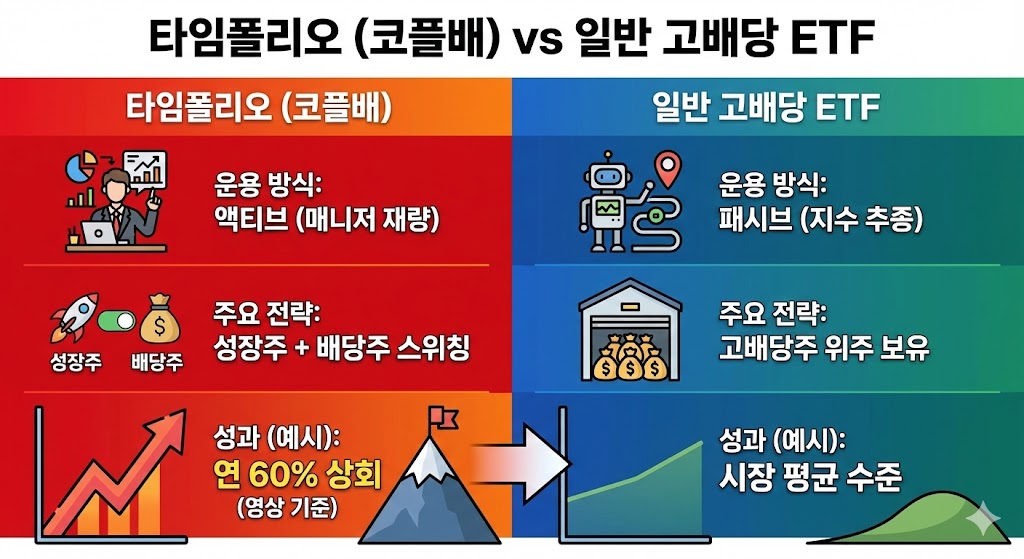 타임폴리오 (코플배) vs 일반 고배당 ETF

타임폴리오 (코플배)

운용 방식:
액티브 (매니저 재량)

성장주 배당주

주요 전략:
성장주 + 배당주 스위칭

성과 (예시):
연 60% 상회
(영상 기준)

일반 고배당 ETF

운용 방식:
패시브 (지수 추종)

주요 전략:
고배당주 위주 보유

성과 (예시):
시장 평균 수준